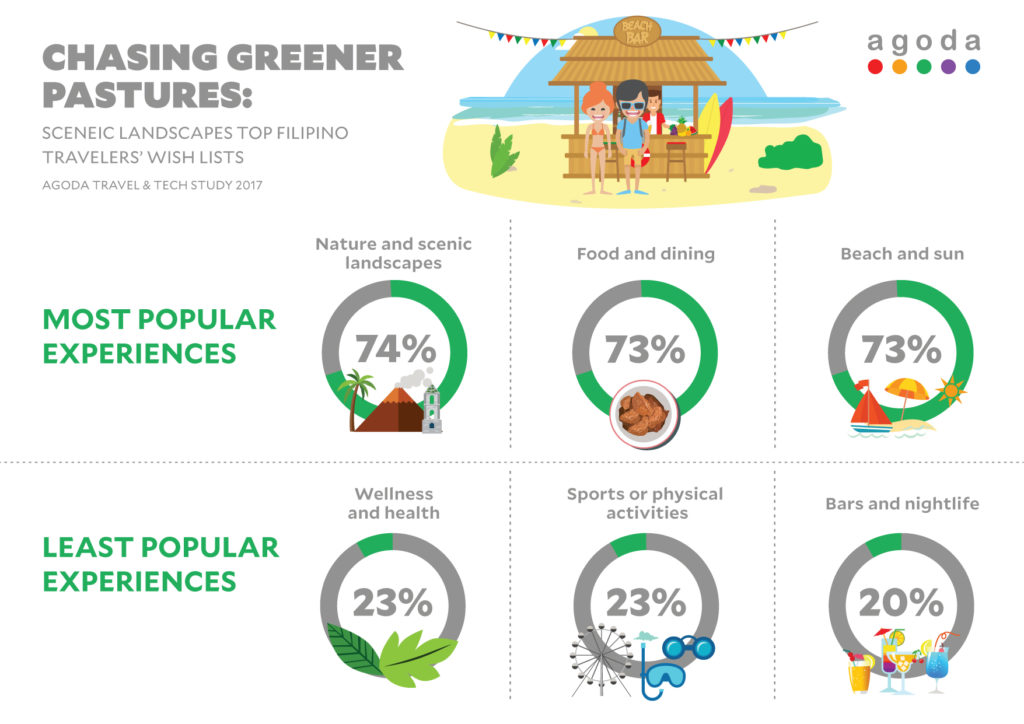 CHASING GREENER PASTURES:

SCENEIC LANDSCAPES TOP FILIPINO TRAVELERS' WISH LISTS

AGODA TRAVEL & TECH STUDY 2017

BEACH BAR

agoda

MOST POPULAR EXPERIENCES

Nature and scenic landscapes
74%

Food and dining
73%

Beach and sun
73%

LEAST POPULAR EXPERIENCES

Wellness and health
23%

Sports or physical activities
23%

Bars and nightlife
20%